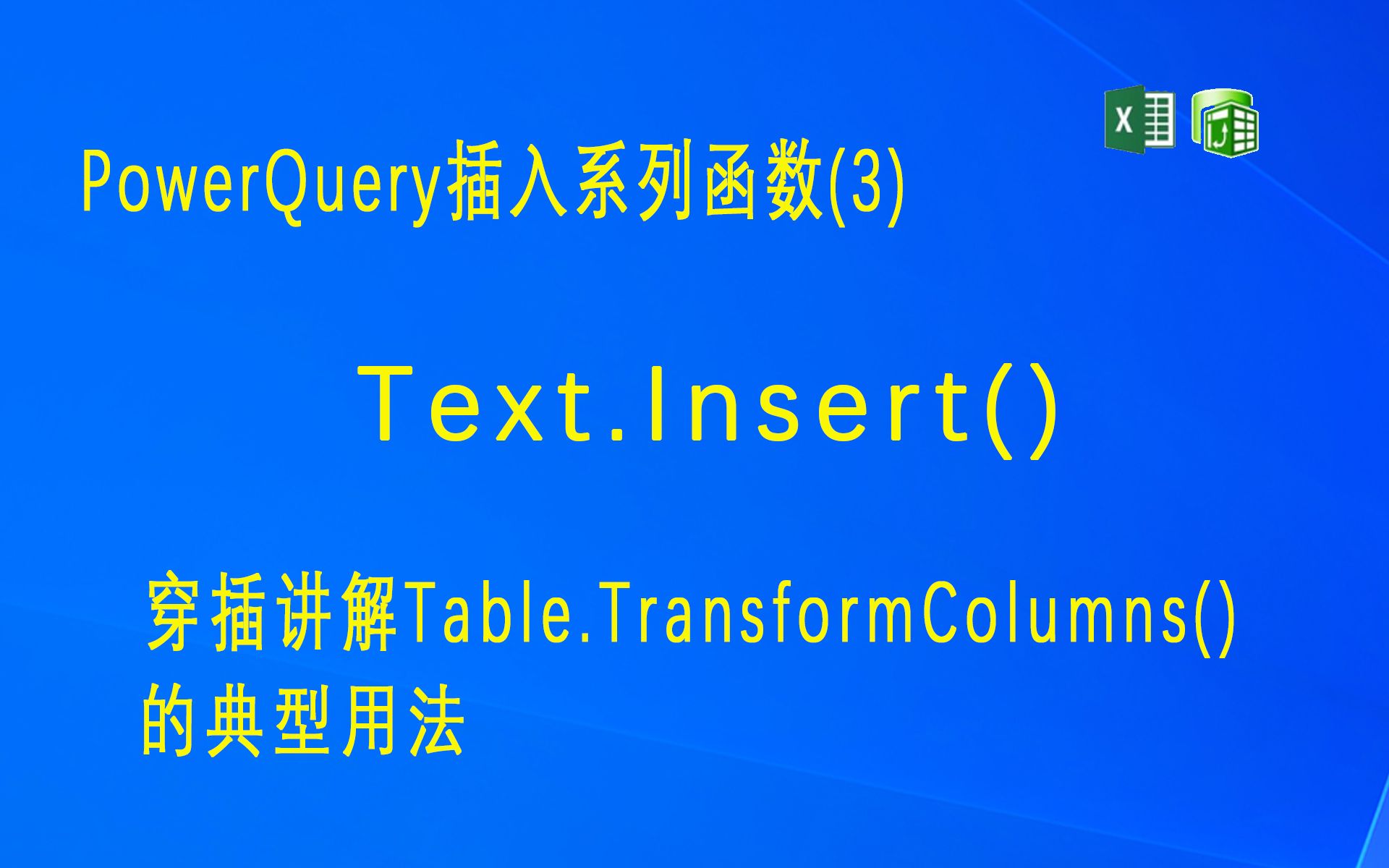 X

PowerQuery插入系列函数(3)

Text.Insert()

穿插讲解Table.TransformColumns()的典型用法